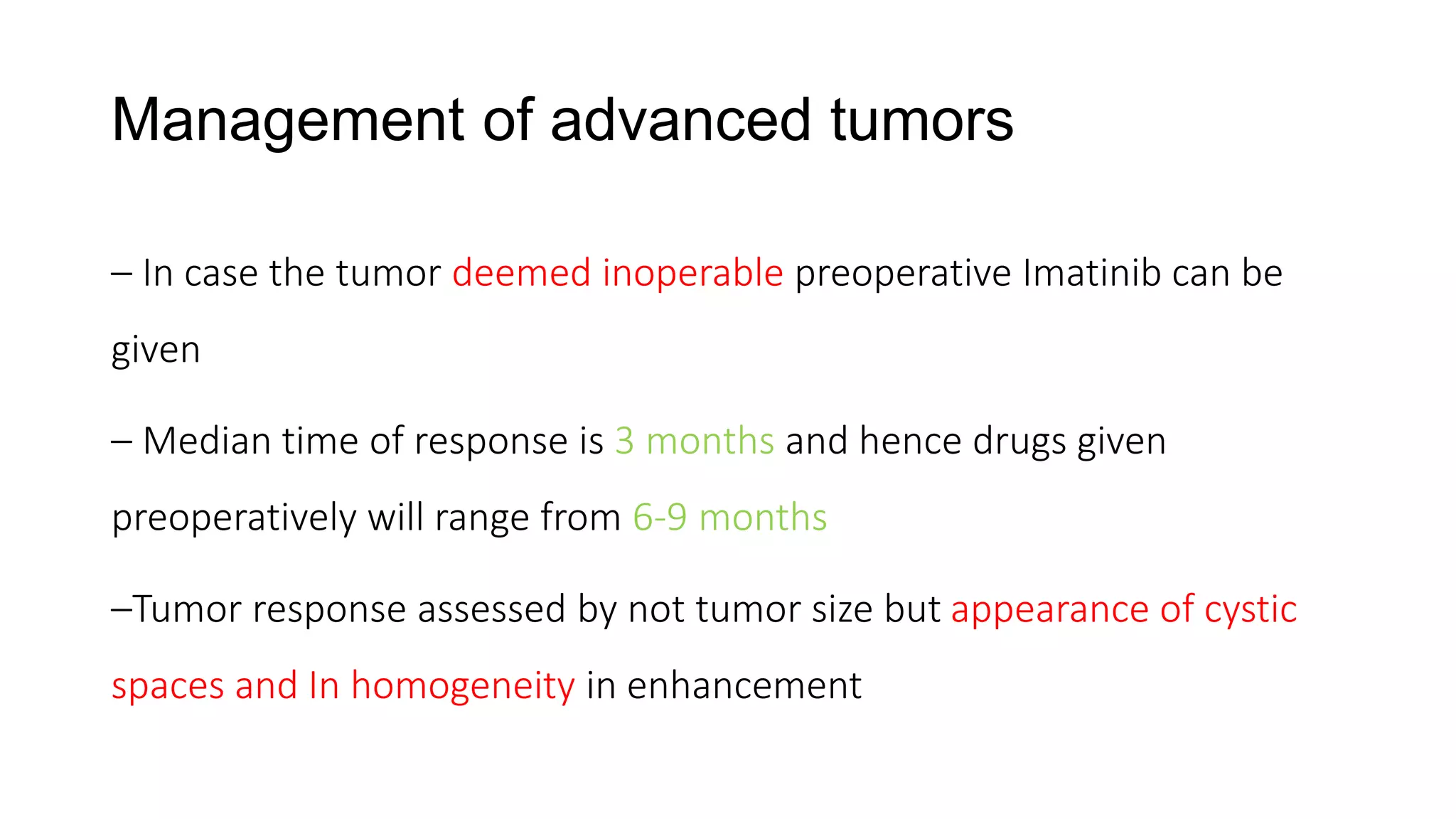 Management of advanced tumors

– In case the tumor deemed inoperable preoperative Imatinib can be given

– Median time of response is 3 months and hence drugs given preoperatively will range from 6-9 months

–Tumor response assessed by not tumor size but appearance of cystic spaces and In homogeneity in enhancement